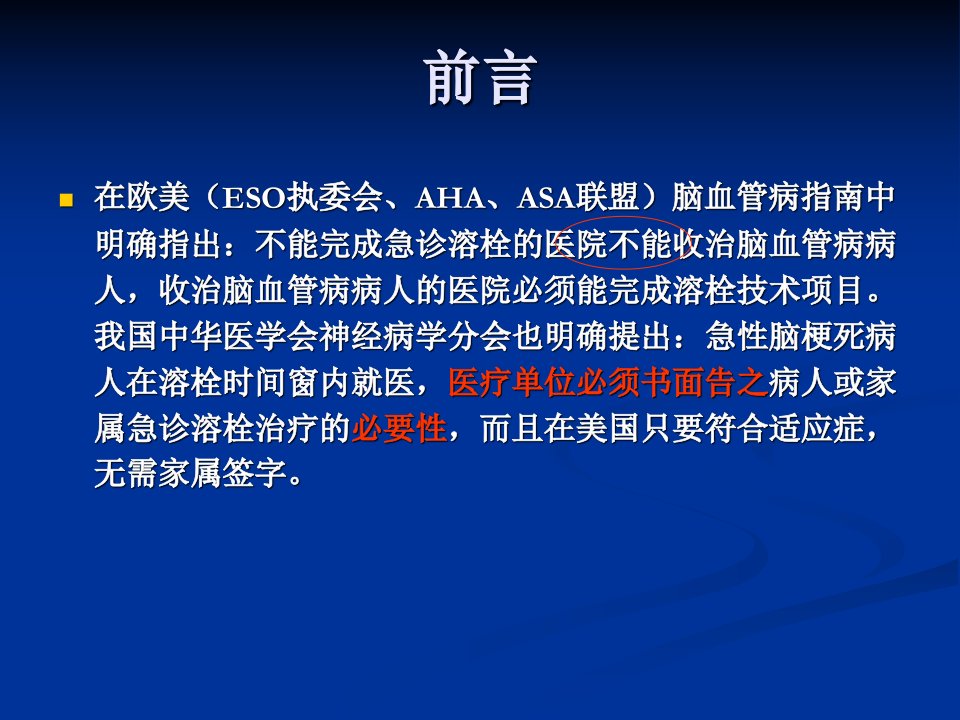 前言

在欧美（ESO执委会、AHA、ASA联盟）脑血管病指南中明确指出：不能完成急诊溶栓的医院不能收治脑血管病病人，收治脑血管病病人的医院必须能完成溶栓技术项目。我国中华医学会神经病学分会也明确提出：急性脑梗死病人在溶栓时间窗内就医，医疗单位必须书面告之病人或家属急诊溶栓治疗的必要性，而且在美国只要符合适应症，无需家属签字。